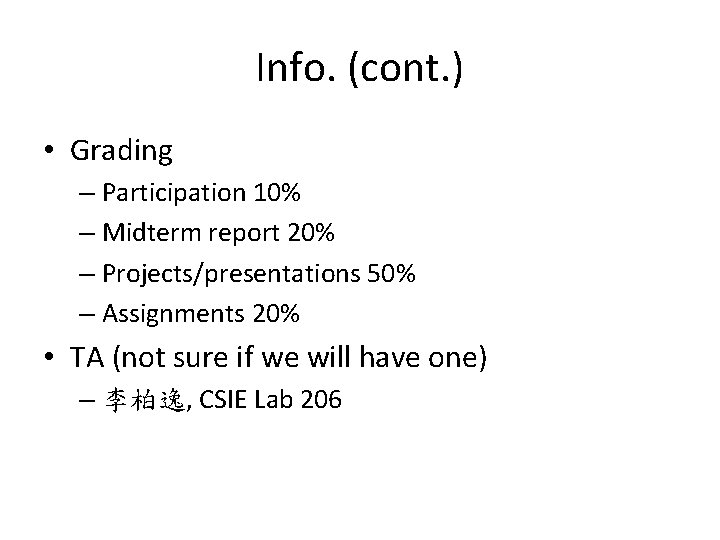 Info. (cont.)

• Grading
– Participation 10%
– Midterm report 20%
– Projects/presentations 50%
– Assignments 20%

• TA (not sure if we will have one)
– 李柏逸, CSIE Lab 206